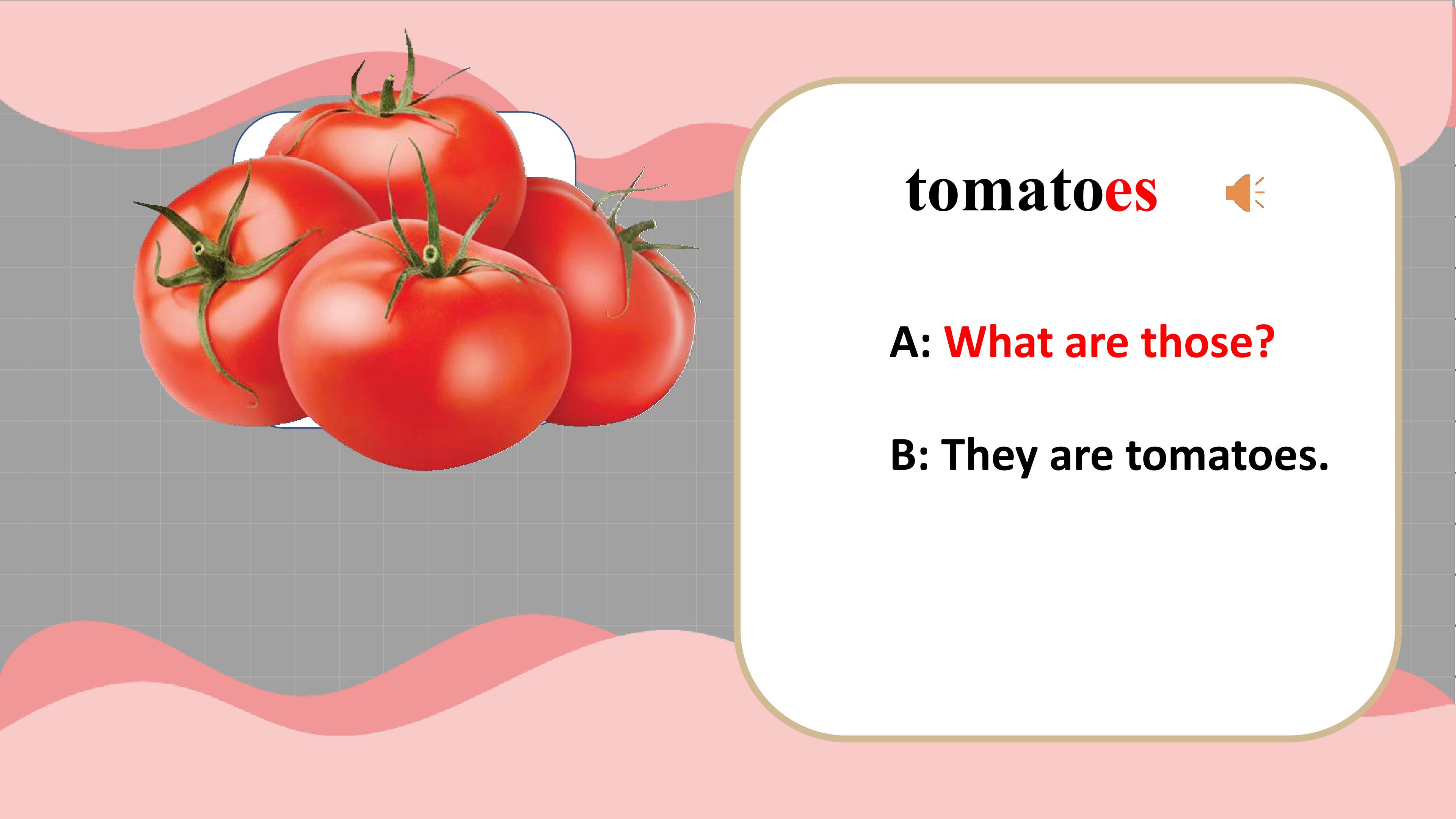 tomatoes

A: What are those?

B: They are tomatoes.